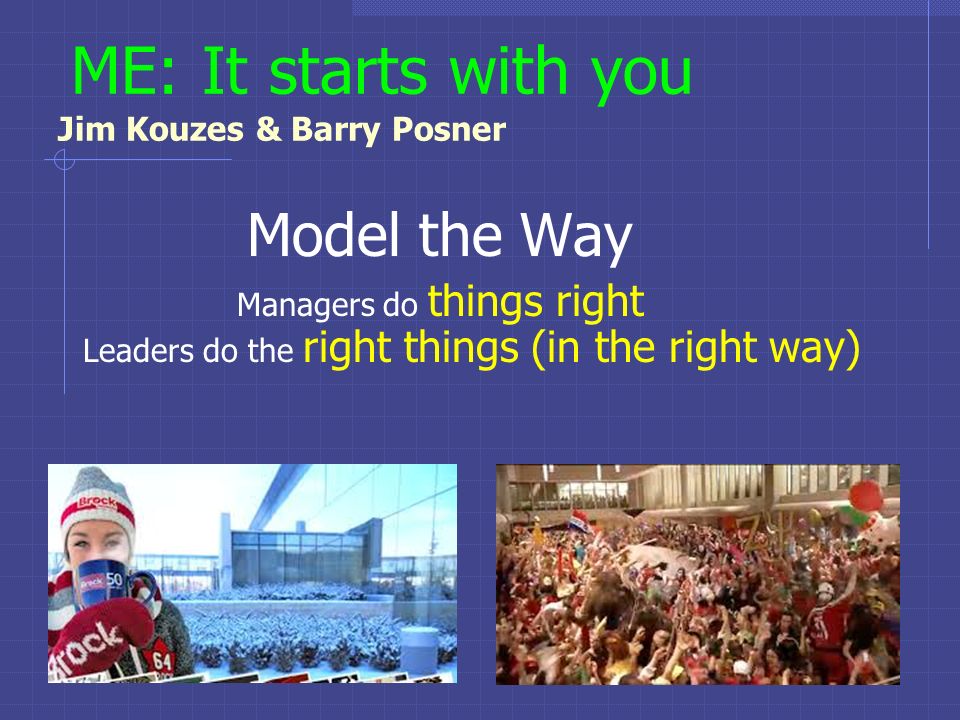 ME: It starts with you
Jim Kouzes & Barry Posner

Model the Way

Managers do things right
Leaders do the right things (in the right way)

Brock
Brock 50
Brock
64